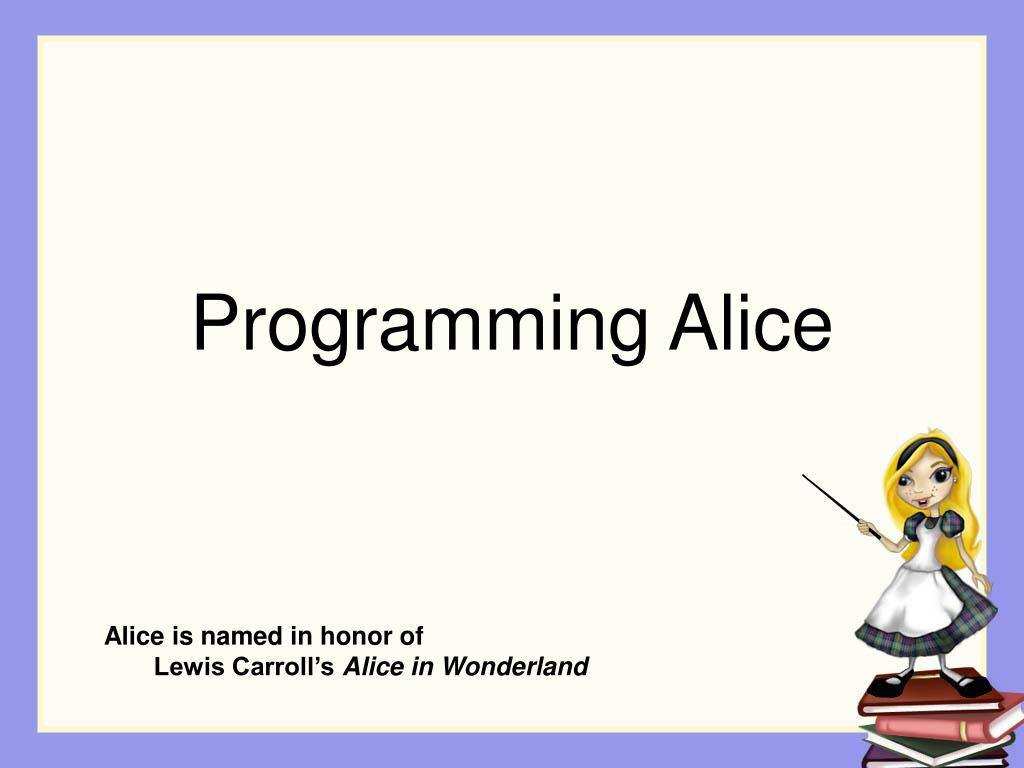 Programming Alice

Alice is named in honor of
Lewis Carroll's Alice in Wonderland